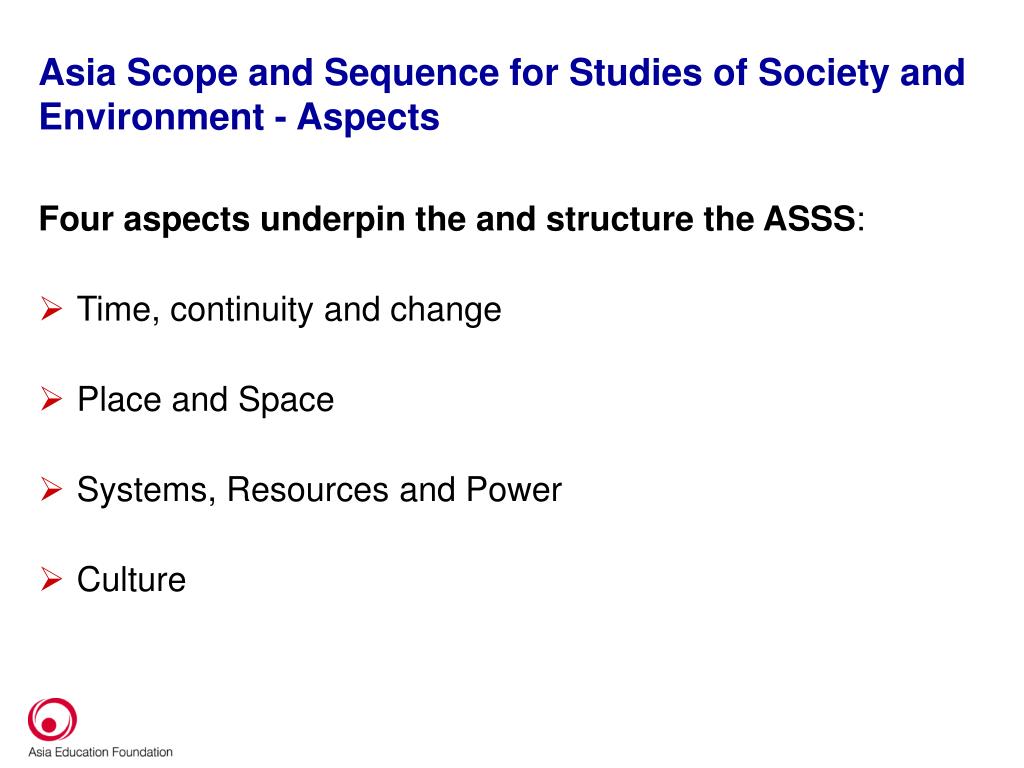 Asia Scope and Sequence for Studies of Society and Environment - Aspects

Four aspects underpin the and structure the ASSS:

➢ Time, continuity and change

➢ Place and Space

➢ Systems, Resources and Power

➢ Culture

Asia Education Foundation